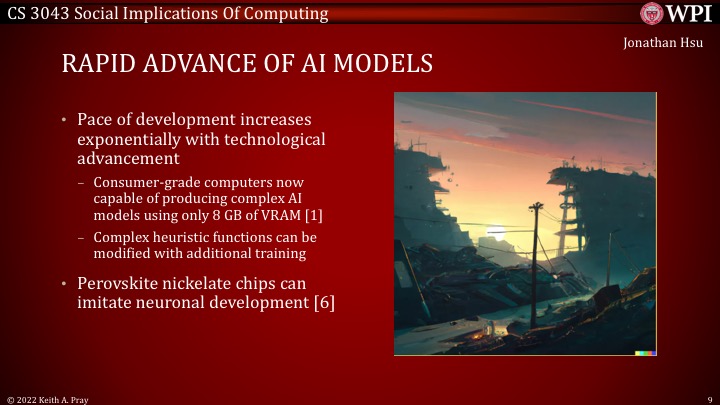 CS 3043 Social Implications Of Computing

WPI

Jonathan Hsu

RAPID ADVANCE OF AI MODELS

• Pace of development increases exponentially with technological advancement
– Consumer-grade computers now capable of producing complex AI models using only 8 GB of VRAM [1]
– Complex heuristic functions can be modified with additional training

• Perovskite nickelate chips can imitate neuronal development [6]

© 2022 Keith A. Pray

9